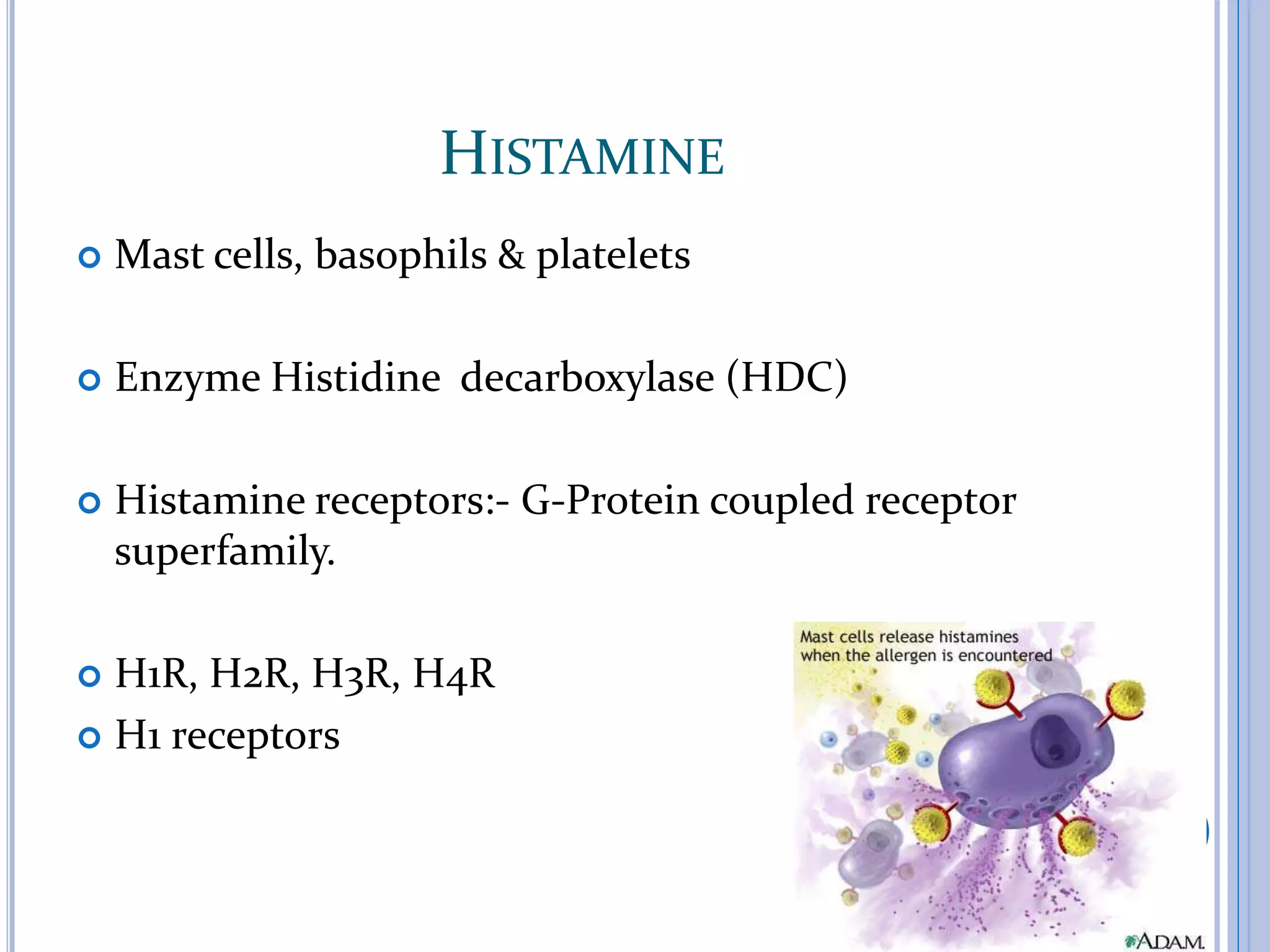 HISTAMINE

Mast cells, basophils & platelets

Enzyme Histidine decarboxylase (HDC)

Histamine receptors:- G-Protein coupled receptor superfamily.

H1R, H2R, H3R, H4R

H1 receptors

Mast cells release histamines when the allergen is encountered

ADAM.